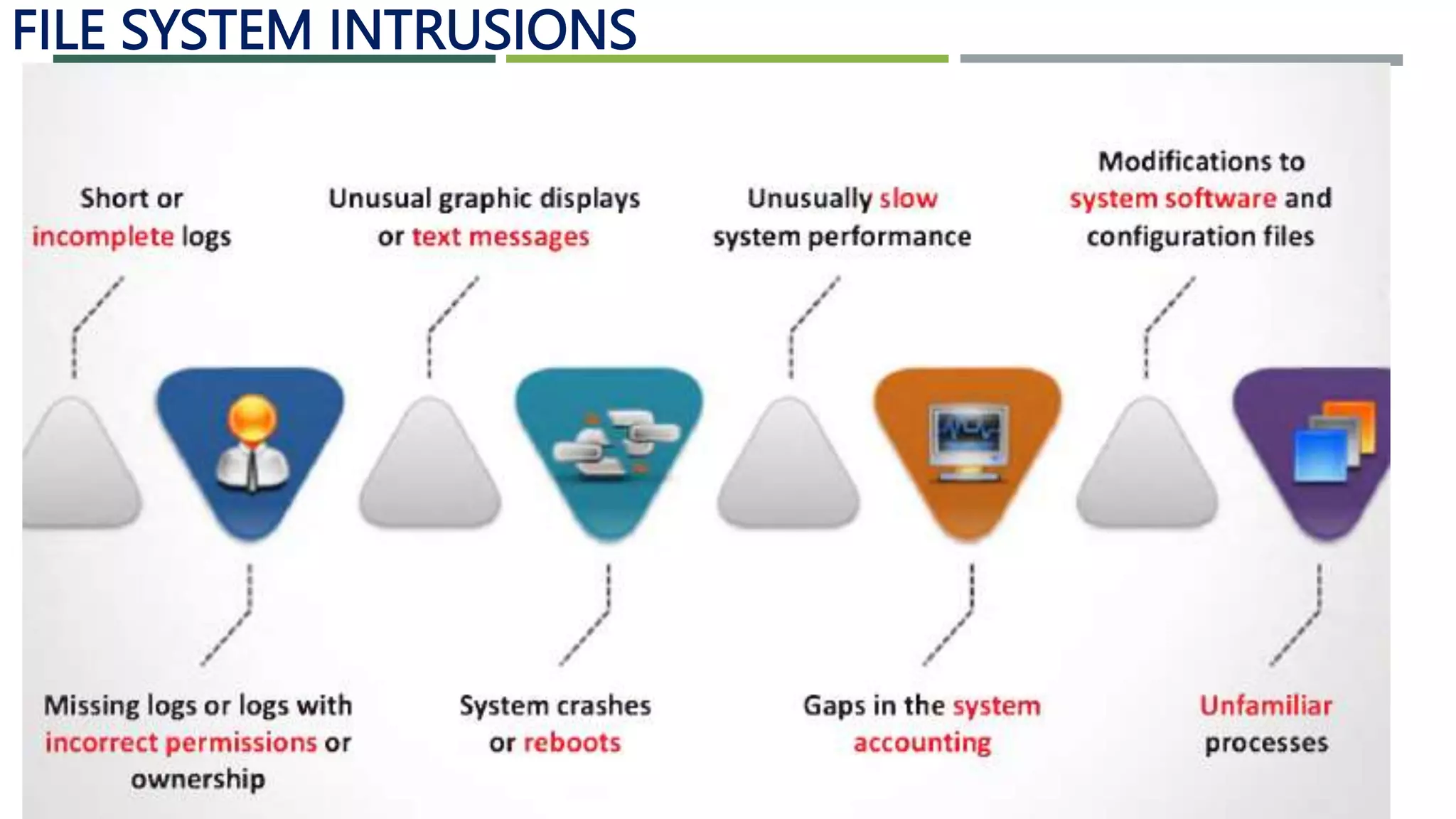 FILE SYSTEM INTRUSIONS

Short or incomplete logs

Unusual graphic displays or text messages

Unusually slow system performance

Modifications to system software and configuration files

Missing logs or logs with incorrect permissions or ownership

System crashes or reboots

Gaps in the system accounting

Unfamiliar processes